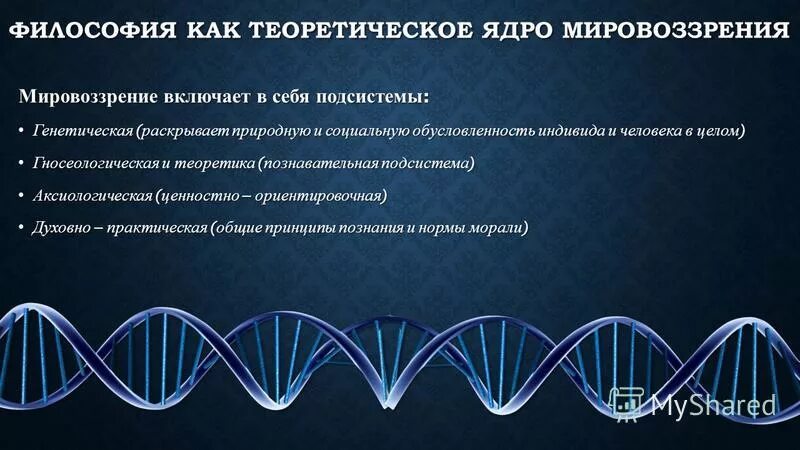 ФИЛОСОФИЯ КАК ТЕОРЕТИЧЕСКОЕ ЯДРО МИРОВОЗЗРЕНИЯ

Мировоззрение включает в себя подсистемы:

• Генетическая (раскрывает природную и социальную обусловленность индивида и человека в целом)

• Гносеологическая и теоретика (познавательная подсистема)

• Аксиологическая (ценностно – ориентировочная)

• Духовно – практическая (общие принципы познания и нормы морали)

MyShared